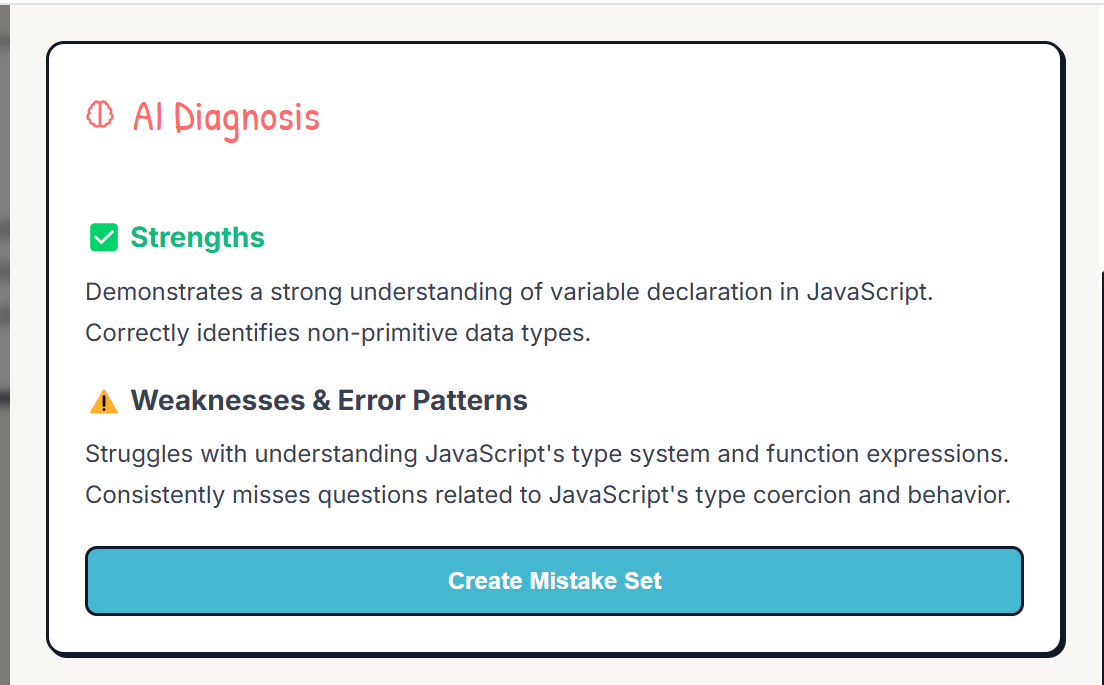 AI Diagnosis

Strengths

Demonstrates a strong understanding of variable declaration in JavaScript.
Correctly identifies non-primitive data types.

Weaknesses & Error Patterns

Struggles with understanding JavaScript's type system and function expressions.
Consistently misses questions related to JavaScript's type coercion and behavior.

Create Mistake Set